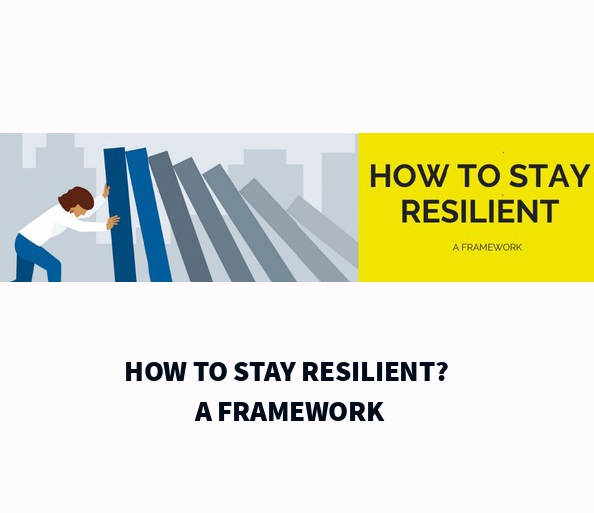 HOW TO STAY RESILIENT

A FRAMEWORK

HOW TO STAY RESILIENT?
A FRAMEWORK